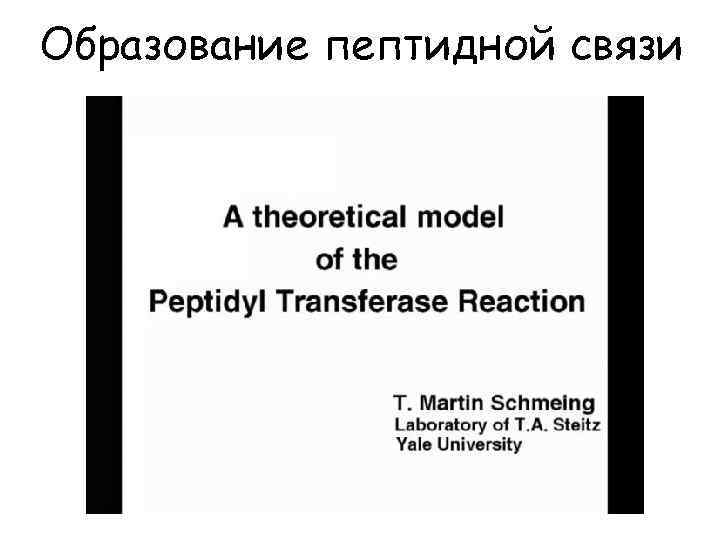 Образование пептидной связи

A theoretical model
of the
Peptidyl Transferase Reaction

T. Martin Schmeing
Laboratory of T.A. Steitz
Yale University